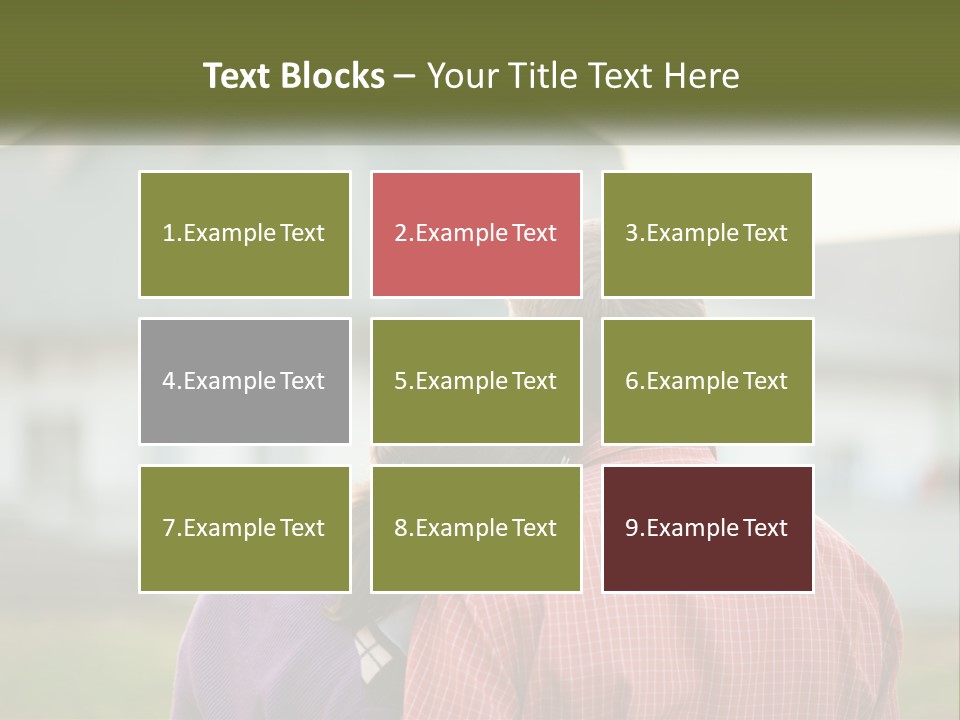 Text Blocks – Your Title Text Here

1.Example Text

2.Example Text

3.Example Text

4.Example Text

5.Example Text

6.Example Text

7.Example Text

8.Example Text

9.Example Text